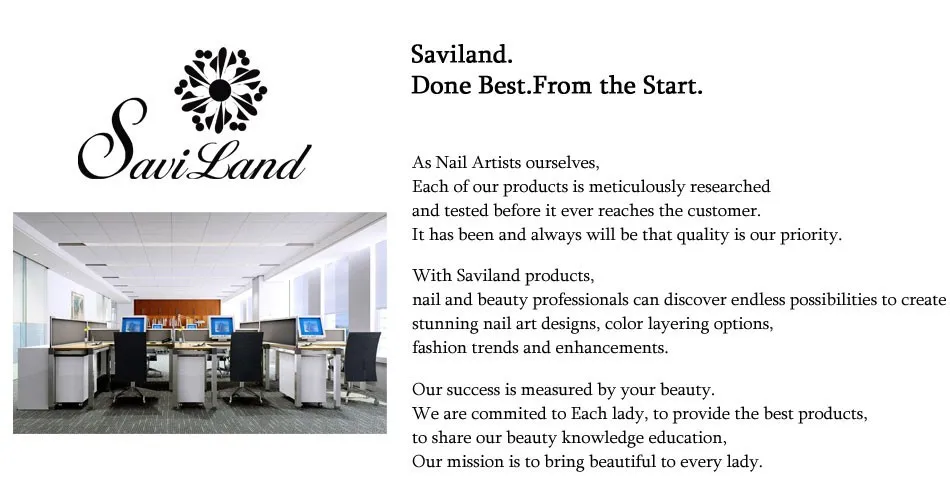 SaviLand

Saviland.
Done Best.From the Start.

As Nail Artists ourselves,
Each of our products is meticulously researched and tested before it ever reaches the customer.
It has been and always will be that quality is our priority.

With Saviland products,
nail and beauty professionals can discover endless possibilities to create stunning nail art designs, color layering options,
fashion trends and enhancements.

Our success is measured by your beauty.
We are commited to Each lady, to provide the best products,
to share our beauty knowledge education,
Our mission is to bring beautiful to every lady.